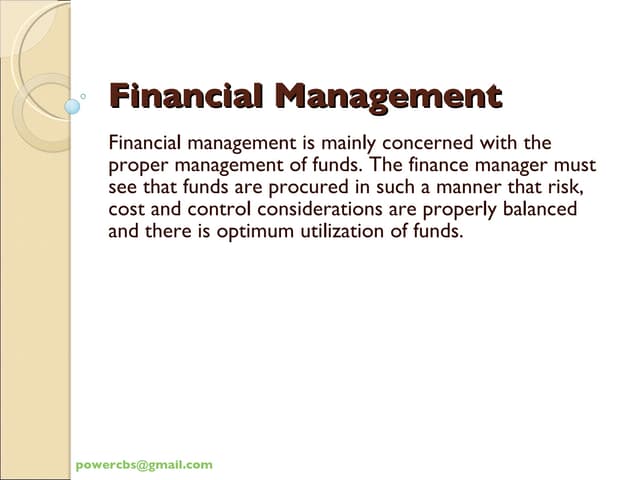 Financial Management

Financial management is mainly concerned with the proper management of funds. The finance manager must see that funds are procured in such a manner that risk, cost and control considerations are properly balanced and there is optimum utilization of funds.

powercbs@gmail.com